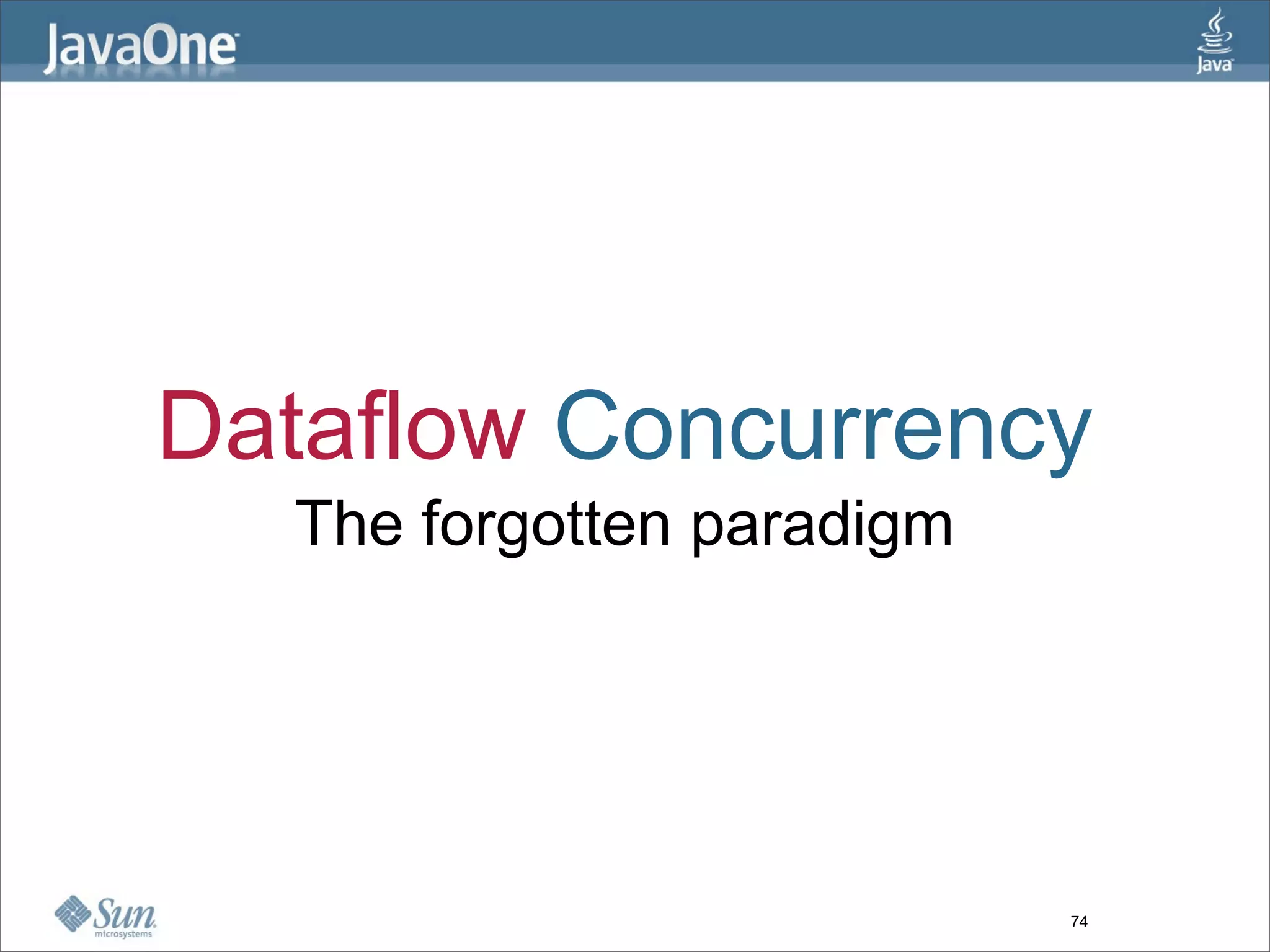 JavaOne

Java

Dataflow Concurrency

The forgotten paradigm

Sun microsystems

74